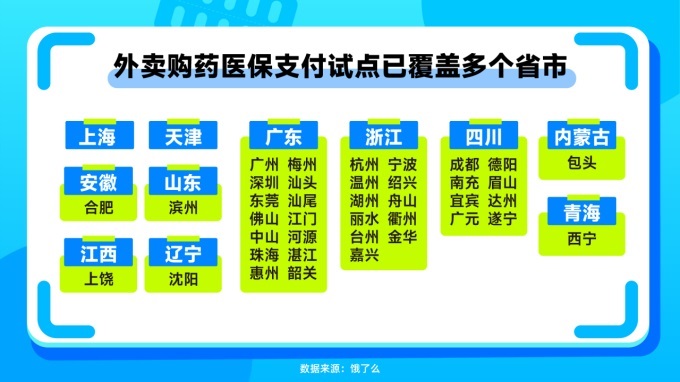 外卖购药医保支付试点已覆盖多个省市

上海

天津

安徽
合肥

山东
滨州

江西
上饶

辽宁
沈阳

广东
广州 梅州
深圳 汕头
东莞 汕尾
佛山 江门
中山 河源
珠海 湛江
惠州 韶关

浙江
杭州 宁波
温州 绍兴
湖州 舟山
丽水 衢州
台州 金华
嘉兴

四川
成都 德阳
南充 眉山
宜宾 达州
广元 遂宁

内蒙古
包头

青海
西宁

数据来源：饿了么